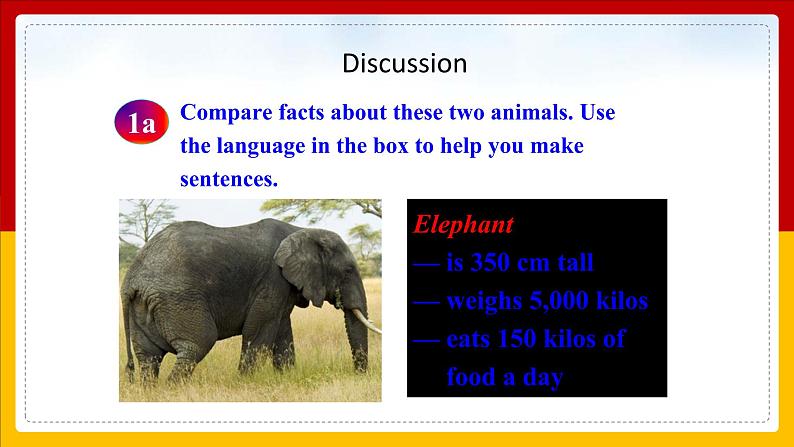 Discussion

1a Compare facts about these two animals. Use the language in the box to help you make sentences.

Elephant
— is 350 cm tall
— weighs 5,000 kilos
— eats 150 kilos of food a day